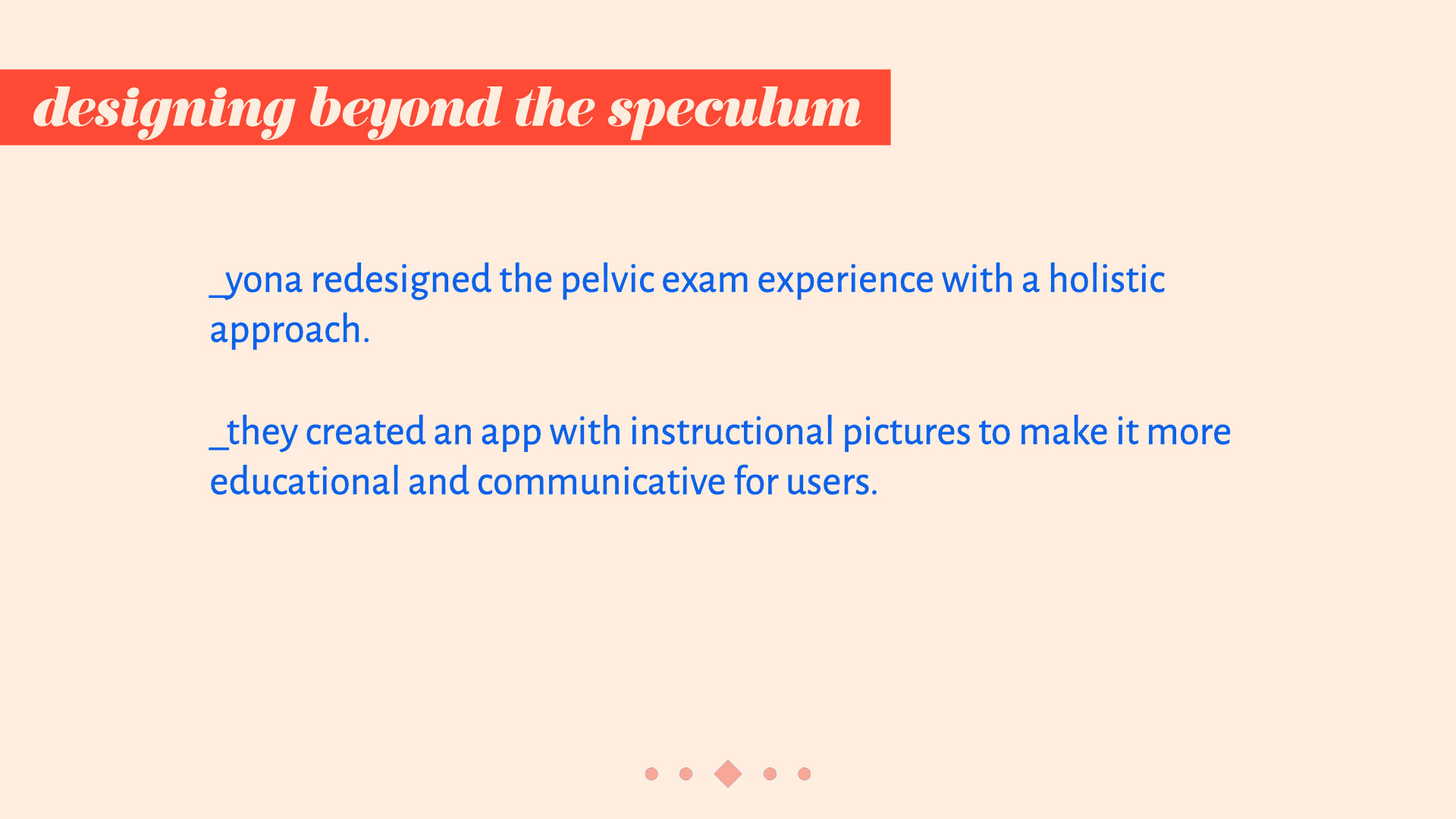 designing beyond the speculum

_yona redesigned the pelvic exam experience with a holistic approach.

_they created an app with instructional pictures to make it more educational and communicative for users.